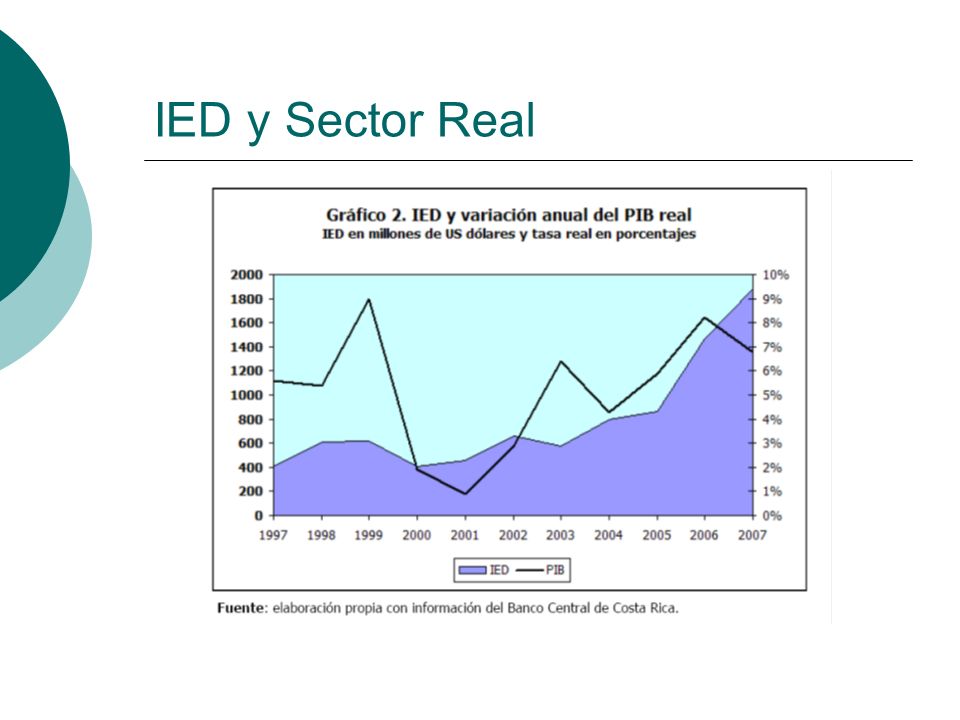 IED y Sector Real

Gráfico 2. IED y variación anual del PIB real
IED en millones de US dólares y tasa real en porcentajes

2000
1800
1600
1400
1200
1000
800
600
400
200
0

10%
9%
8%
7%
6%
5%
4%
3%
2%
1%
0%

1997 1998 1999 2000 2001 2002 2003 2004 2005 2006 2007

IED PIB

Fuente: elaboración propia con información del Banco Central de Costa Rica.